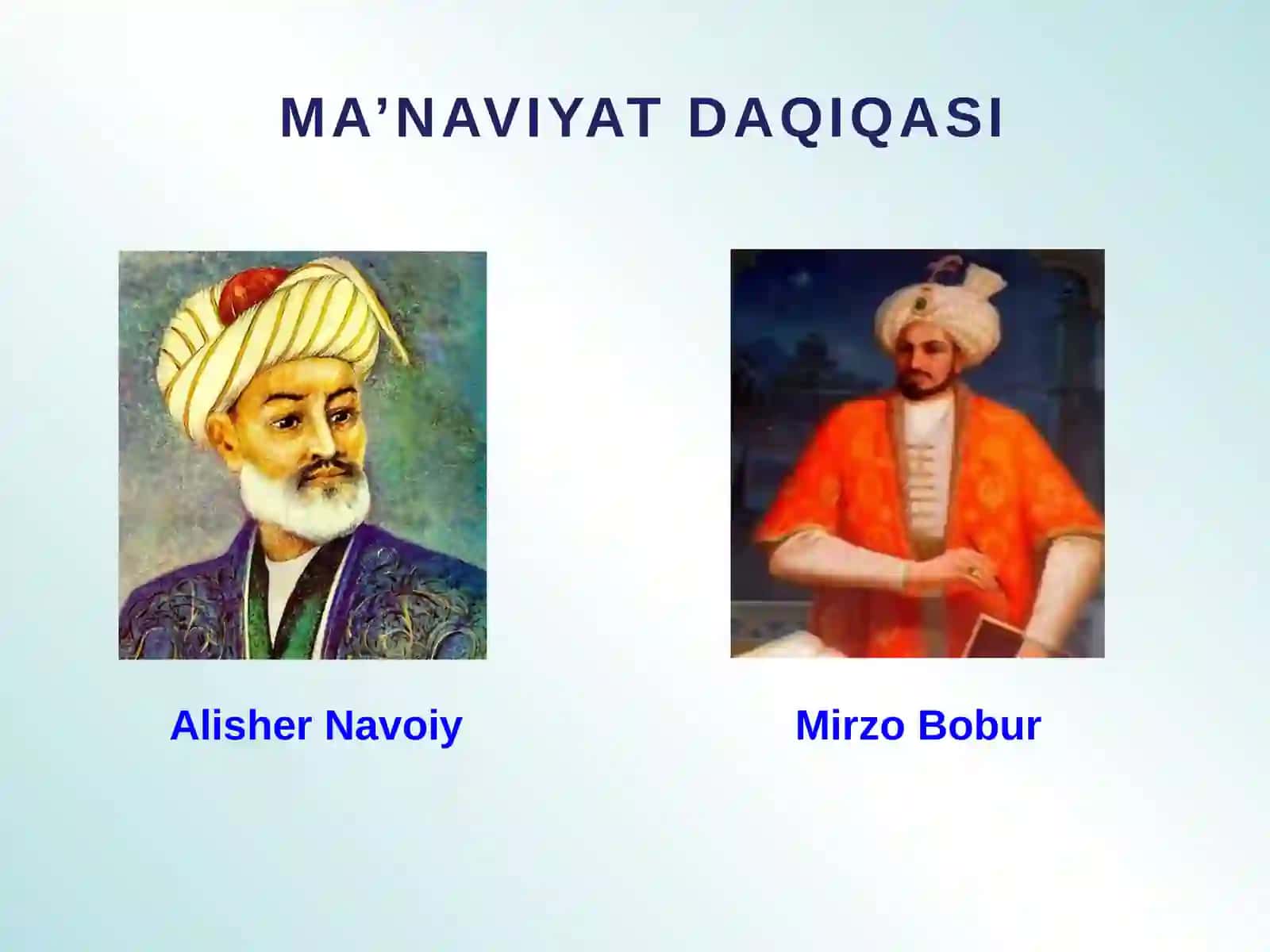 MA’NAVIYAT DAQIQASI

Alisher Navoiy

Mirzo Bobur